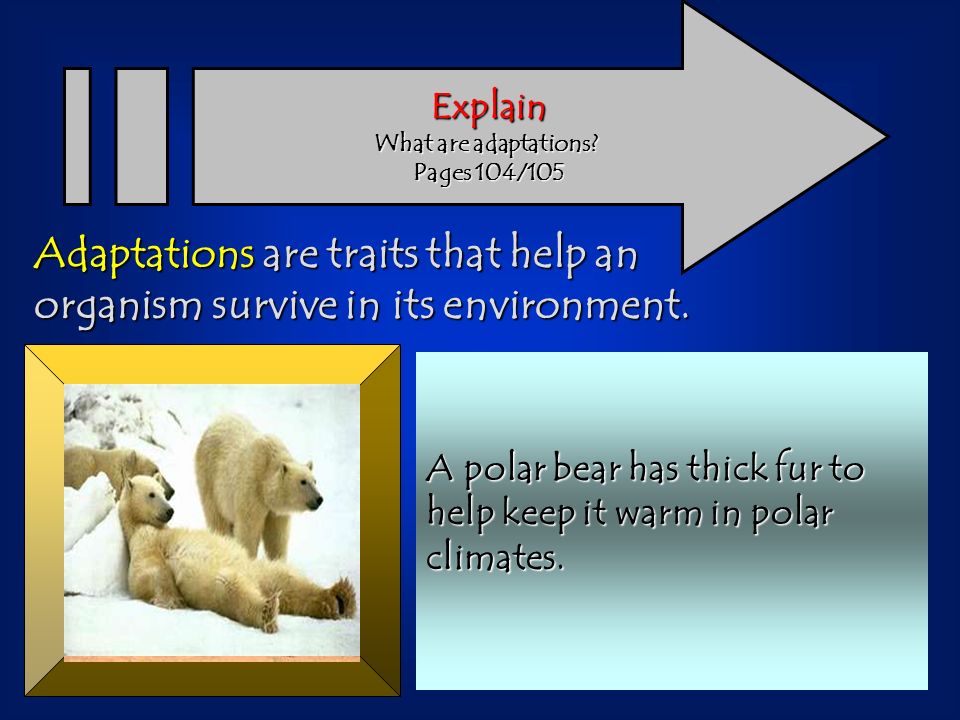 Explain
What are adaptations?
Pages 104/105

Adaptations are traits that help an organism survive in its environment.

A polar bear has thick fur to help keep it warm in polar climates.